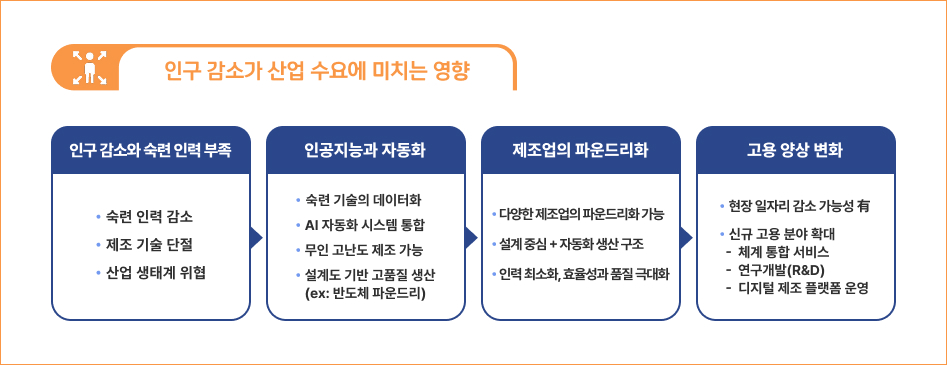 인구 감소가 산업 수요에 미치는 영향

인구 감소와 숙련 인력 부족

• 숙련 인력 감소
• 제조 기술 단절
• 산업 생태계 위협

인공지능과 자동화

• 숙련 기술의 데이터화
• AI 자동화 시스템 통합
• 무인 고난도 제조 가능
• 설계도 기반 고품질 생산 (ex: 반도체 파운드리)

제조업의 파운드리화

• 다양한 제조업의 파운드리화 가능
• 설계 중심 + 자동화 생산 구조
• 인력 최소화, 효율성과 품질 극대화

고용 양상 변화

• 현장 일자리 감소 가능성 有
• 신규 고용 분야 확대
- 체계 통합 서비스
- 연구개발(R&D)
- 디지털 제조 플랫폼 운영